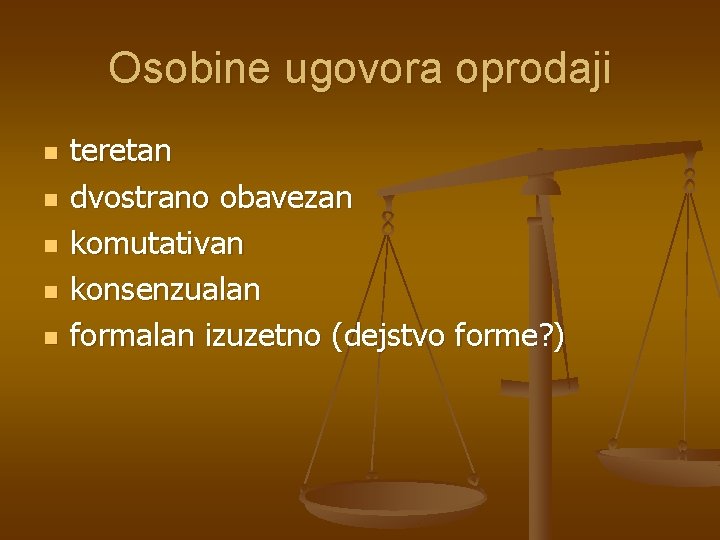 Osobine ugovora oprodaji

- teretan
- dvostrano obavezan
- komutativan
- konsenzualan
- formalan izuzetno (dejstvo forme?)